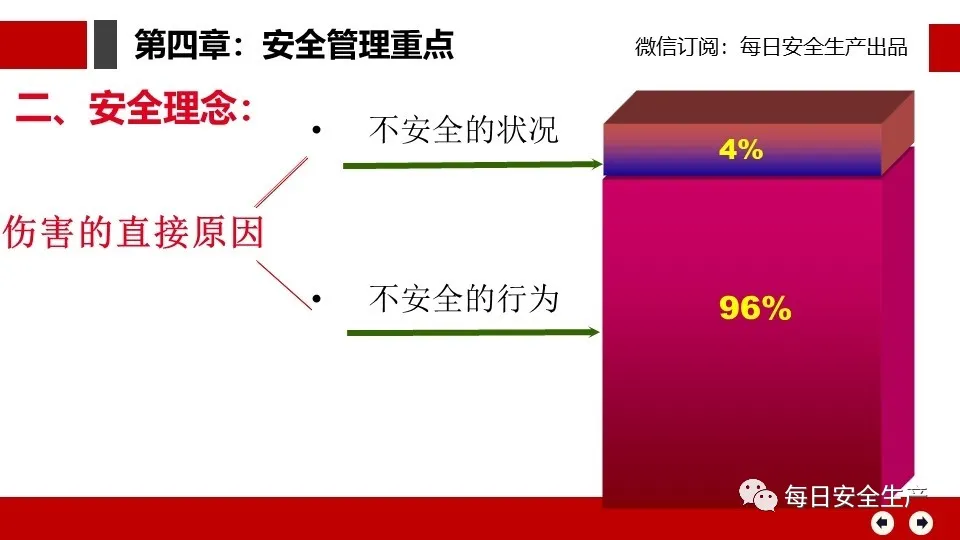 第四章：安全管理重点

微信订阅：每日安全生产出品

二、安全理念：

伤害的直接原因

• 不安全的状况

• 不安全的行为

4%

96%

每日安全生产